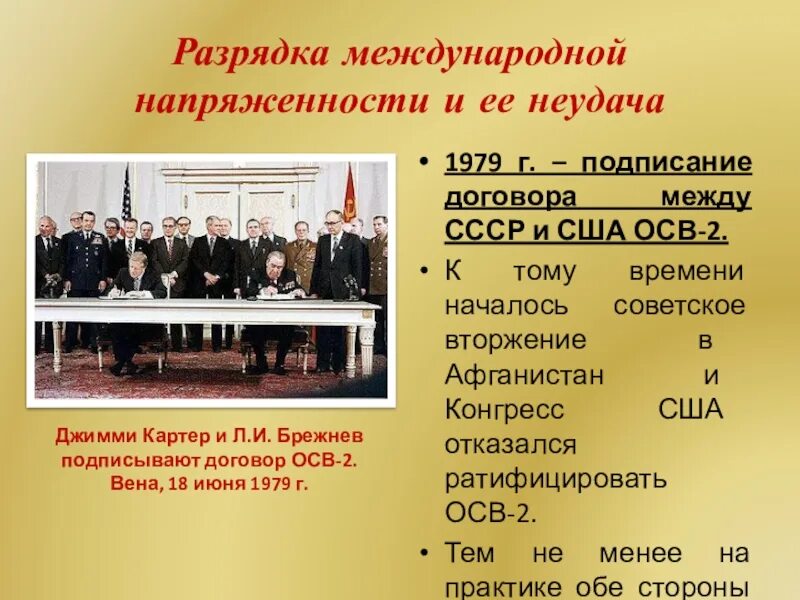 Разрядка международной напряженности и ее неудача

Джимми Картер и Л.И. Брежнев подписывают договор ОСВ-2. Вена, 18 июня 1979 г.

• 1979 г. – подписание договора между СССР и США ОСВ-2.
• К тому времени началось советское вторжение в Афганистан и Конгресс США отказался ратифицировать ОСВ-2.
• Тем не менее на практике обе стороны